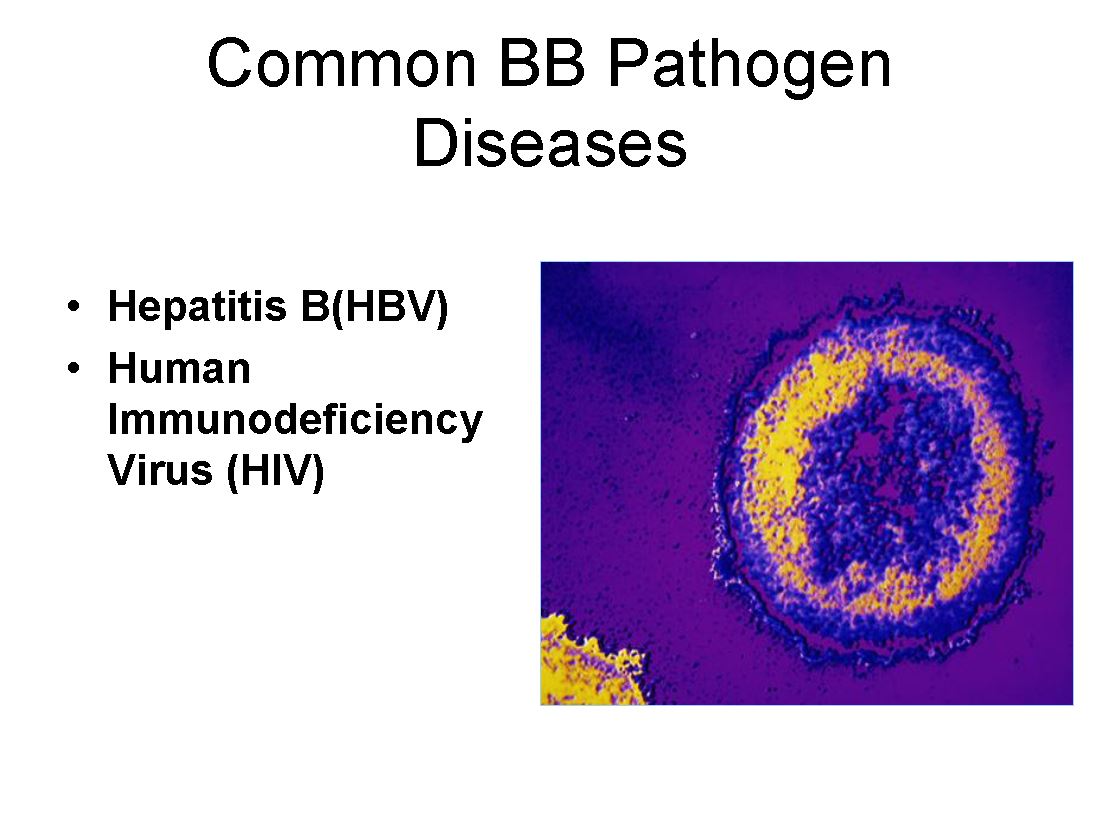 Common BB Pathogen Diseases

• Hepatitis B(HBV)
• Human Immunodeficiency Virus (HIV)